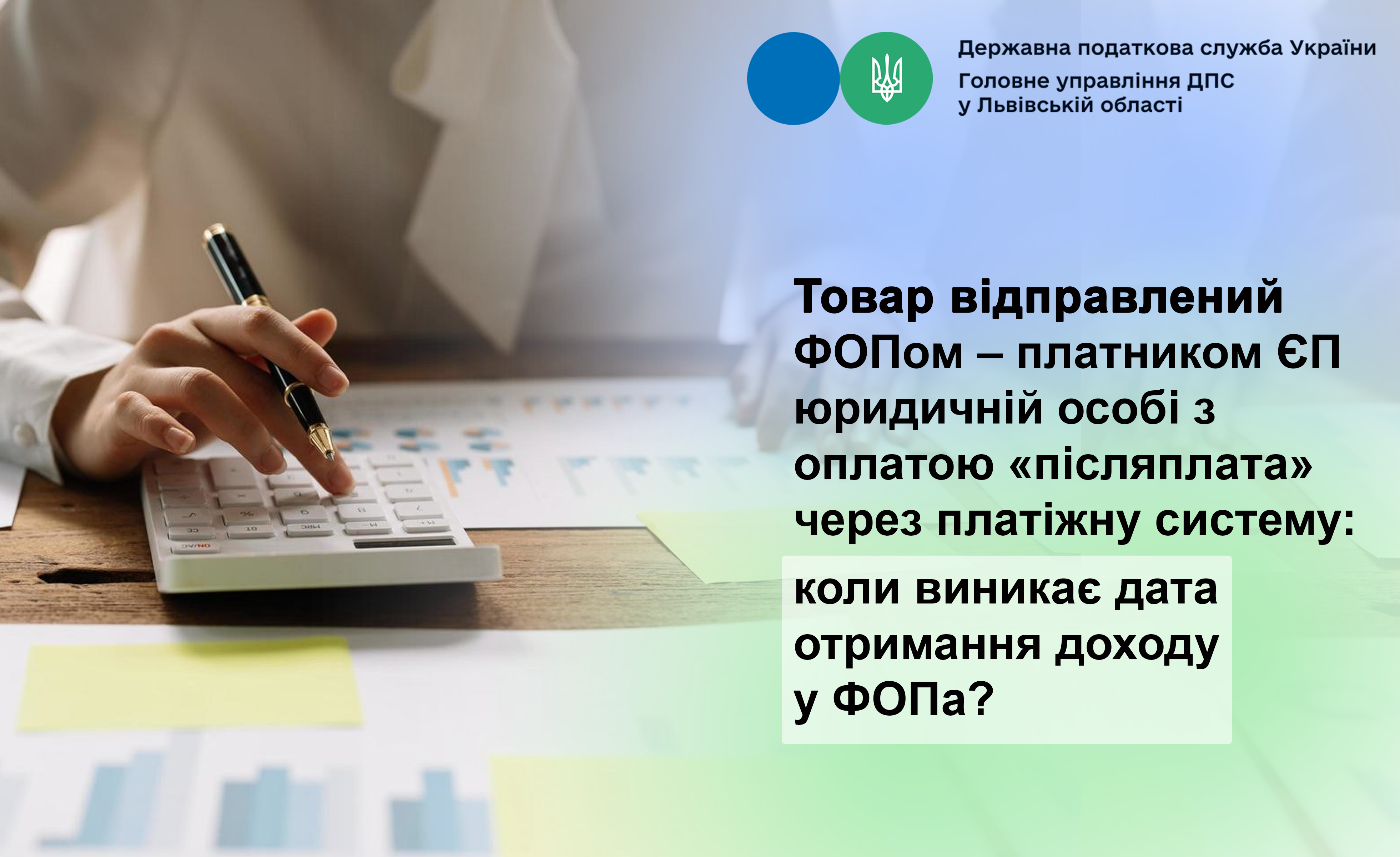 Державна податкова служба України
Головне управління ДПС у Львівській області

Товар відправлений ФОПом – платником ЄП юридичній особі з оплатою «післяплата» через платіжну систему:

коли виникає дата отримання доходу у ФОПа?